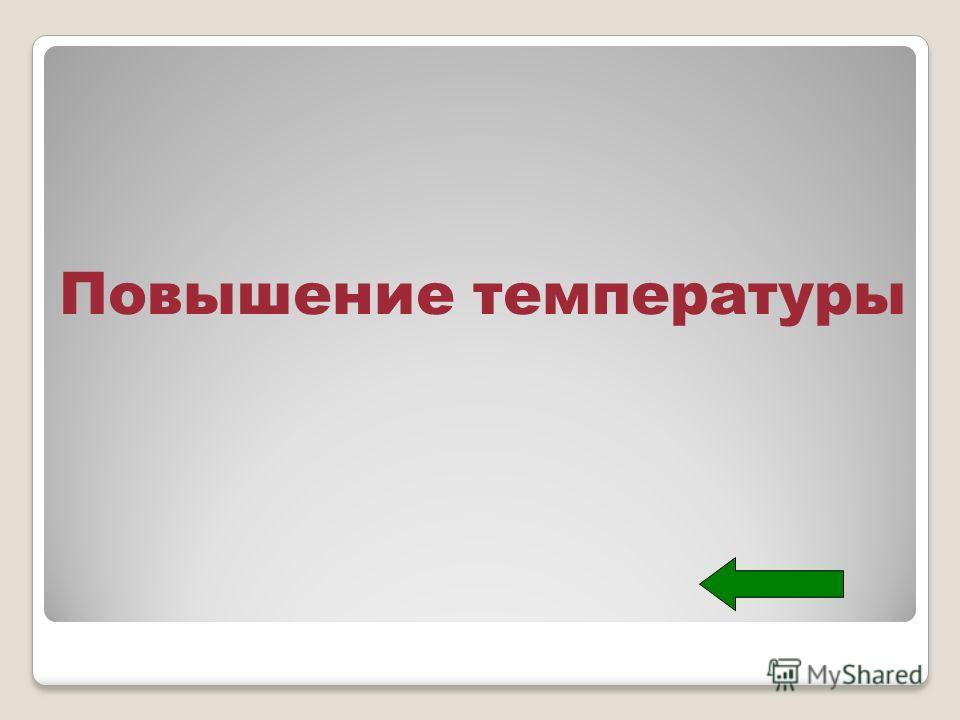 Повышение температуры

MyShared